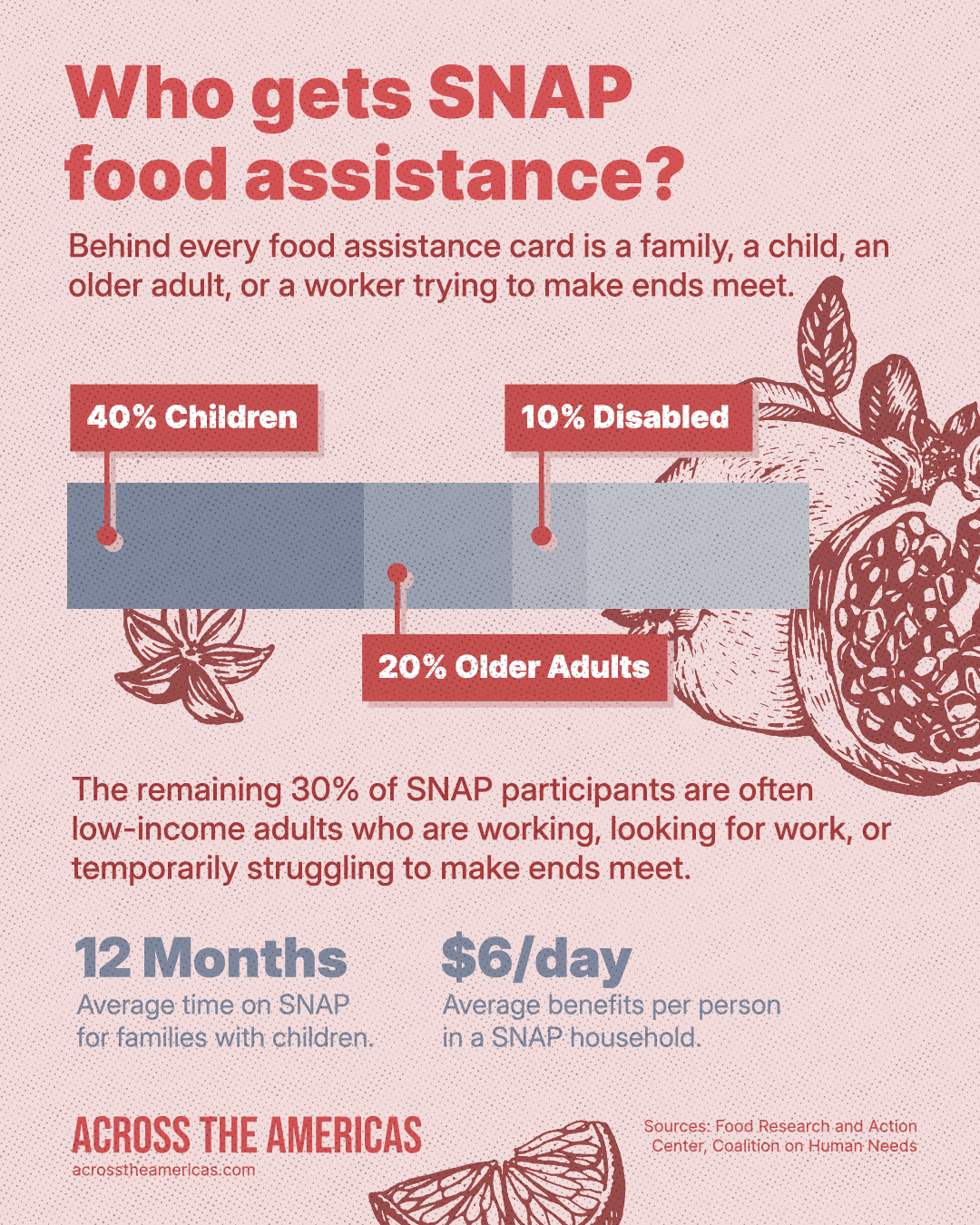 Who gets SNAP food assistance?

Behind every food assistance card is a family, a child, an older adult, or a worker trying to make ends meet.

40% Children

10% Disabled

20% Older Adults

The remaining 30% of SNAP participants are often low-income adults who are working, looking for work, or temporarily struggling to make ends meet.

12 Months
Average time on SNAP for families with children.

$6/day
Average benefits per person in a SNAP household.

ACROSS THE AMERICAS
acrosstheamericas.com

Sources: Food Research and Action Center, Coalition on Human Needs